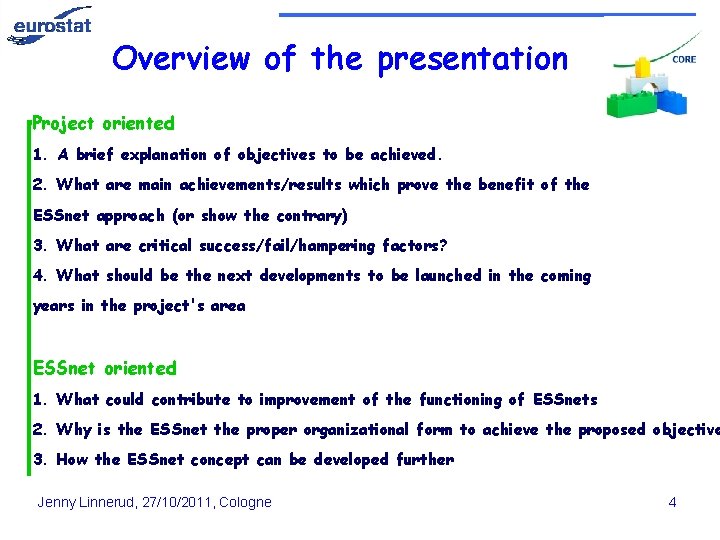 eurostat

Overview of the presentation

CORE

Project oriented

1. A brief explanation of objectives to be achieved.

2. What are main achievements/results which prove the benefit of the ESSnet approach (or show the contrary)

3. What are critical success/fail/hampering factors?

4. What should be the next developments to be launched in the coming years in the project's area

ESSnet oriented

1. What could contribute to improvement of the functioning of ESSnets

2. Why is the ESSnet the proper organizational form to achieve the proposed objective

3. How the ESSnet concept can be developed further

Jenny Linnerud, 27/10/2011, Cologne

4